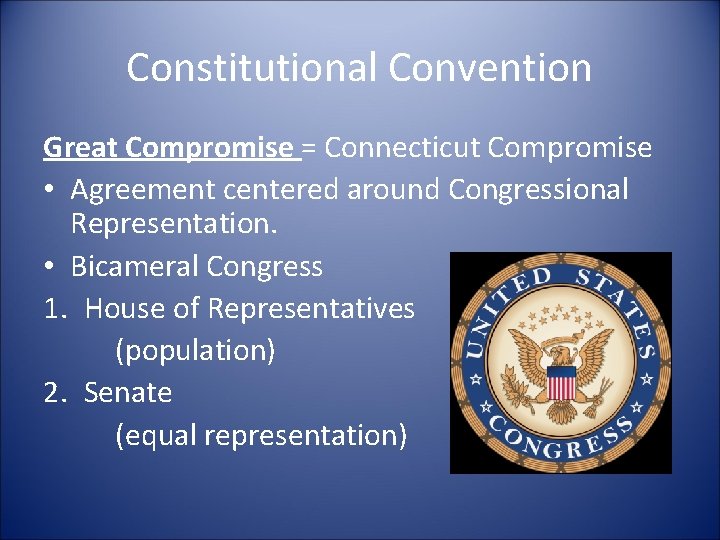 Constitutional Convention

Great Compromise = Connecticut Compromise

• Agreement centered around Congressional Representation.

• Bicameral Congress

1. House of Representatives
(population)

2. Senate
(equal representation)

UNITED STATES CONGRESS